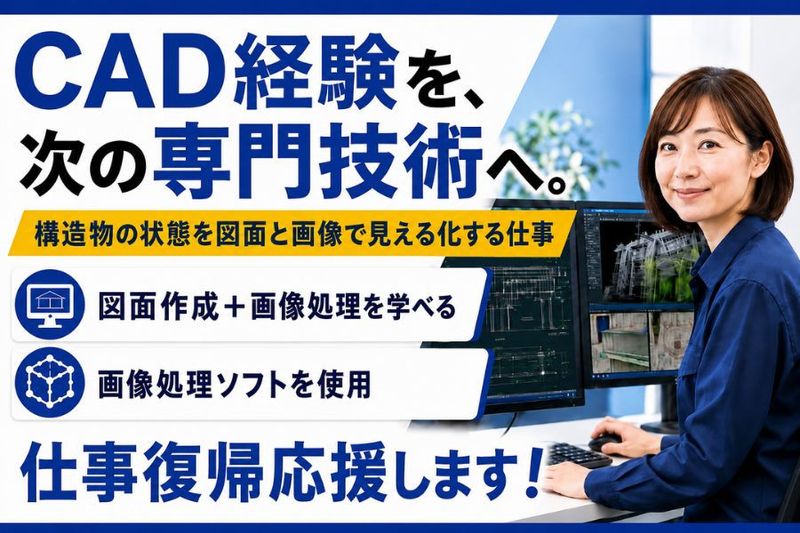 CAD経験を、
次の専門技術へ。

構造物の状態を図面と画像で見える化する仕事

図面作成＋画像処理を学べる

画像処理ソフトを使用

仕事復帰応援します！